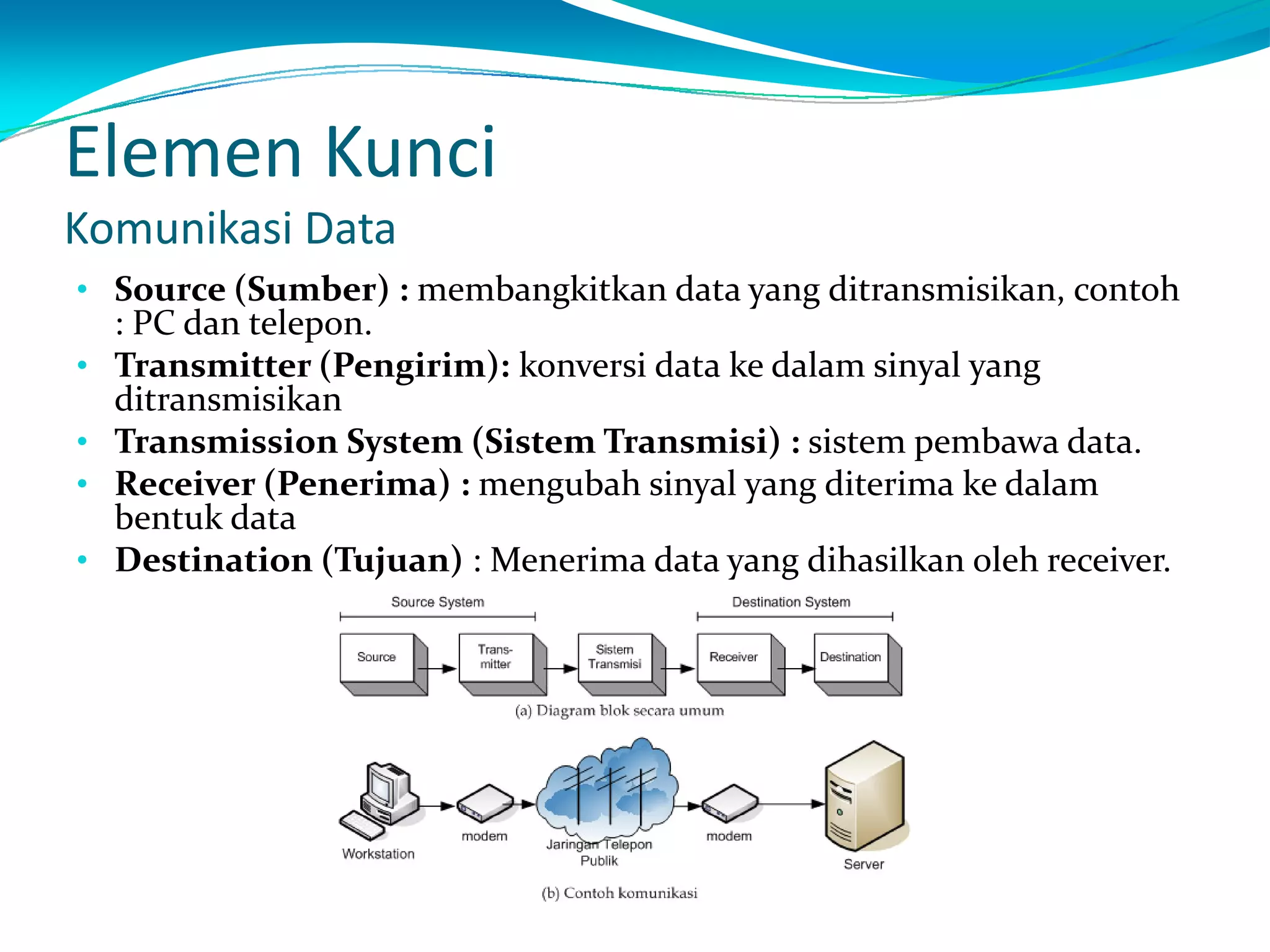 Elemen Kunci

Komunikasi Data

• Source (Sumber) : membangkitkan data yang ditransmisikan, contoh : PC dan telepon.
• Transmitter (Pengirim): konversi data ke dalam sinyal yang ditransmisikan
• Transmission System (Sistem Transmisi) : sistem pembawa data.
• Receiver (Penerima) : mengubah sinyal yang diterima ke dalam bentuk data
• Destination (Tujuan) : Menerima data yang dihasilkan oleh receiver.

Source System

Destination System

Source

Trans-mitter

Sistem Transmisi

Receiver

Destination

(a) Diagram blok secara umum

Workstation

modem

Jaringan Telepon Publik

modem

Server

(b) Contoh komunikasi